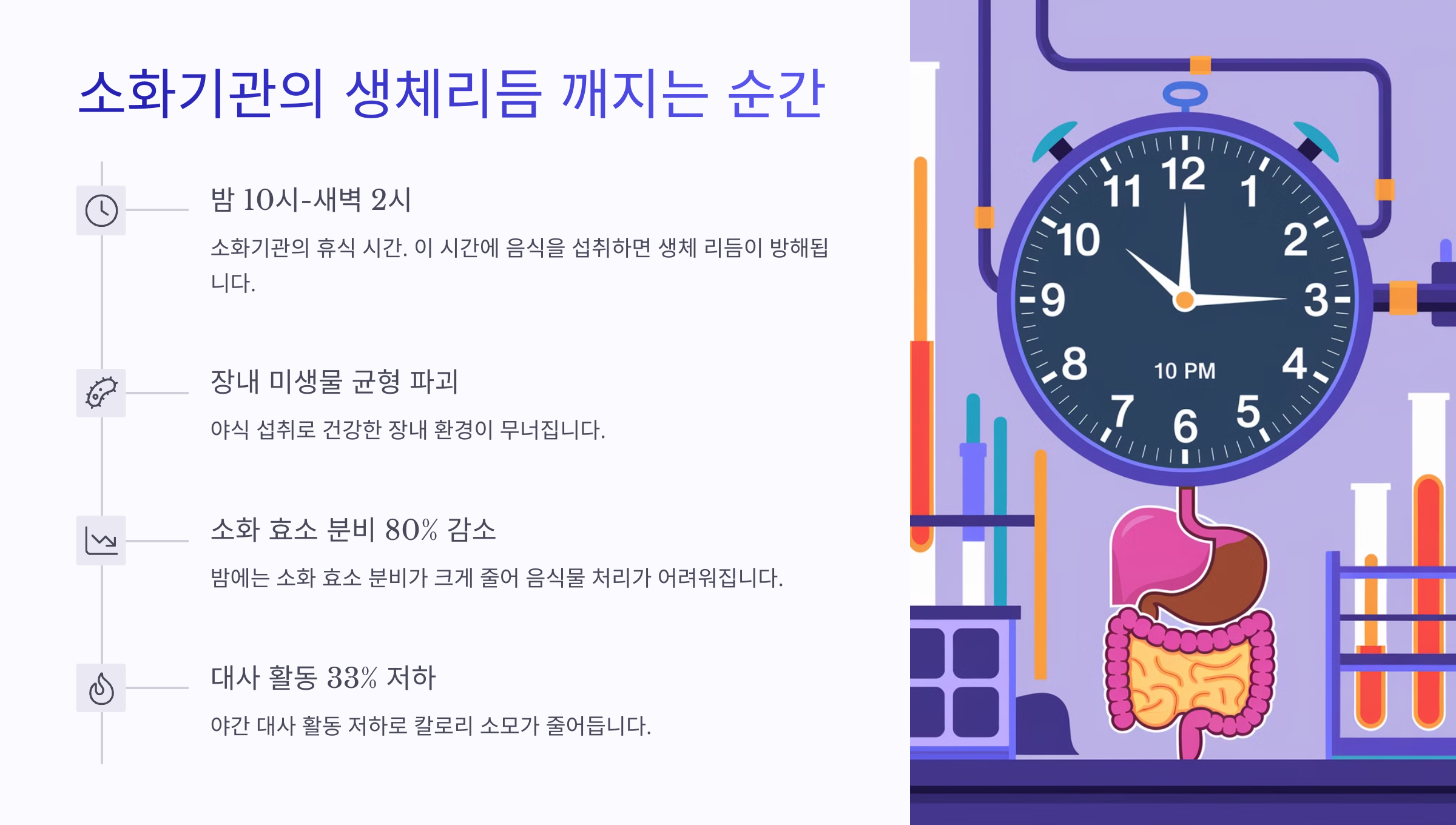 소화기관의 생체리듬 깨지는 순간

밤 10시-새벽 2시

소화기관의 휴식 시간. 이 시간에 음식을 섭취하면 생체 리듬이 방해됩니다.

장내 미생물 균형 파괴

야식 섭취로 건강한 장내 환경이 무너집니다.

소화 효소 분비 80% 감소

밤에는 소화 효소 분비가 크게 줄어 음식물 처리가 어려워집니다.

대사 활동 33% 저하

야간 대사 활동 저하로 칼로리 소모가 줄어듭니다.

12 1 2 3 4 5 6 7 8 9 10 11
10 PM